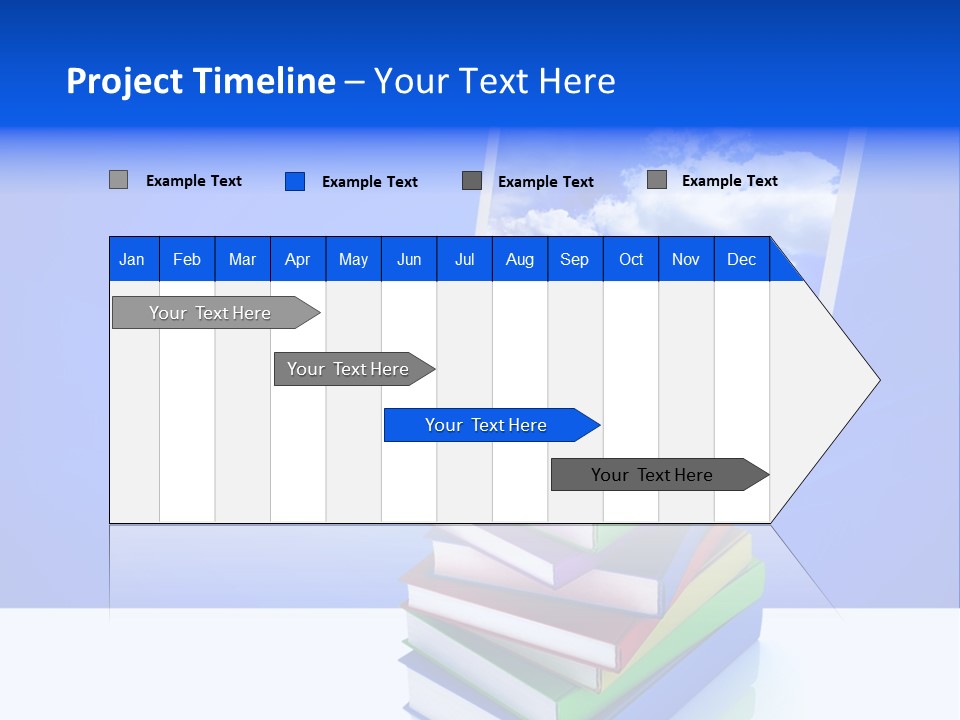 Project Timeline – Your Text Here

Example Text
Example Text
Example Text
Example Text

| Jan | Feb | Mar | Apr | May | Jun | Jul | Aug | Sep | Oct | Nov | Dec |
|---|---|---|---|---|---|---|---|---|---|---|---|

Your Text Here
Your Text Here
Your Text Here
Your Text Here